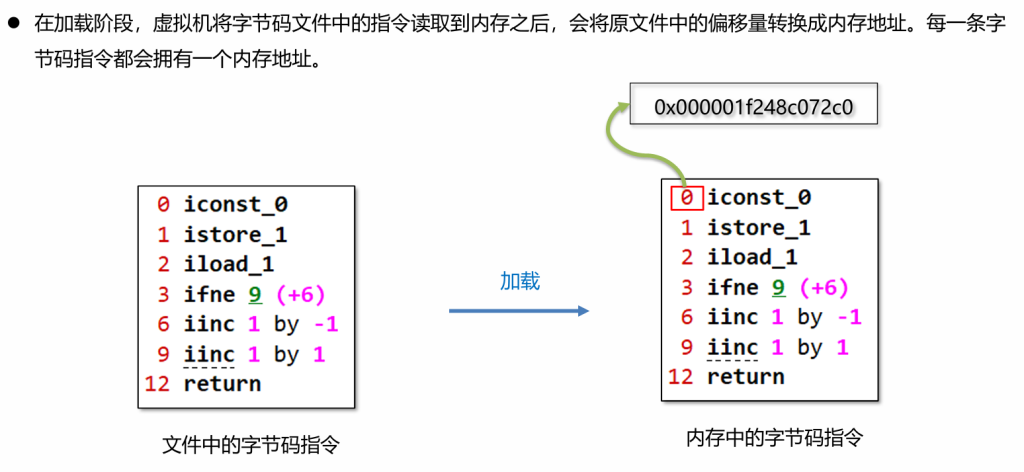 ● 在加载阶段，虚拟机将字节码文件中的指令读取到内存之后，会将原文件中的偏移量转换成内存地址。每一条字节码指令都会拥有一个内存地址。

0 iconst_0
1 istore_1
2 iload_1
3 ifne 9 (+6)
6 iinc 1 by -1
9 iinc 1 by 1
12 return

文件中的字节码指令

加载

0x000001f248c072c0

0 iconst_0
1 istore_1
2 iload_1
3 ifne 9 (+6)
6 iinc 1 by -1
9 iinc 1 by 1
12 return

内存中的字节码指令